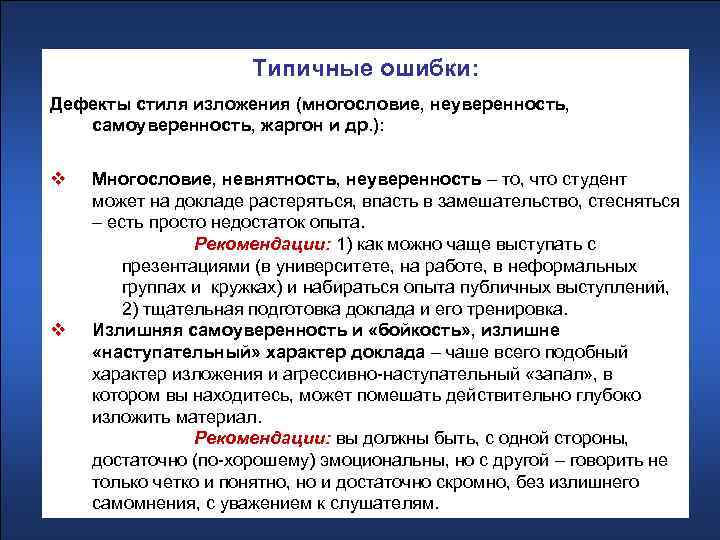 Типичные ошибки:

Дефекты стиля изложения (многословие, неуверенность, самоуверенность, жаргон и др.):

❖ Многословие, невнятность, неуверенность – то, что студент может на докладе растеряться, впасть в замешательство, стесняться – есть просто недостаток опыта.
Рекомендации: 1) как можно чаще выступать с презентациями (в университете, на работе, в неформальных группах и кружках) и набираться опыта публичных выступлений, 2) тщательная подготовка доклада и его тренировка.

❖ Излишняя самоуверенность и «бойкость», излишне «наступательный» характер доклада – чаше всего подобный характер изложения и агрессивно-наступательный «запал», в котором вы находитесь, может помешать действительно глубоко изложить материал.
Рекомендации: вы должны быть, с одной стороны, достаточно (по-хорошему) эмоциональны, но с другой – говорить не только четко и понятно, но и достаточно скромно, без излишнего самомнения, с уважением к слушателям.